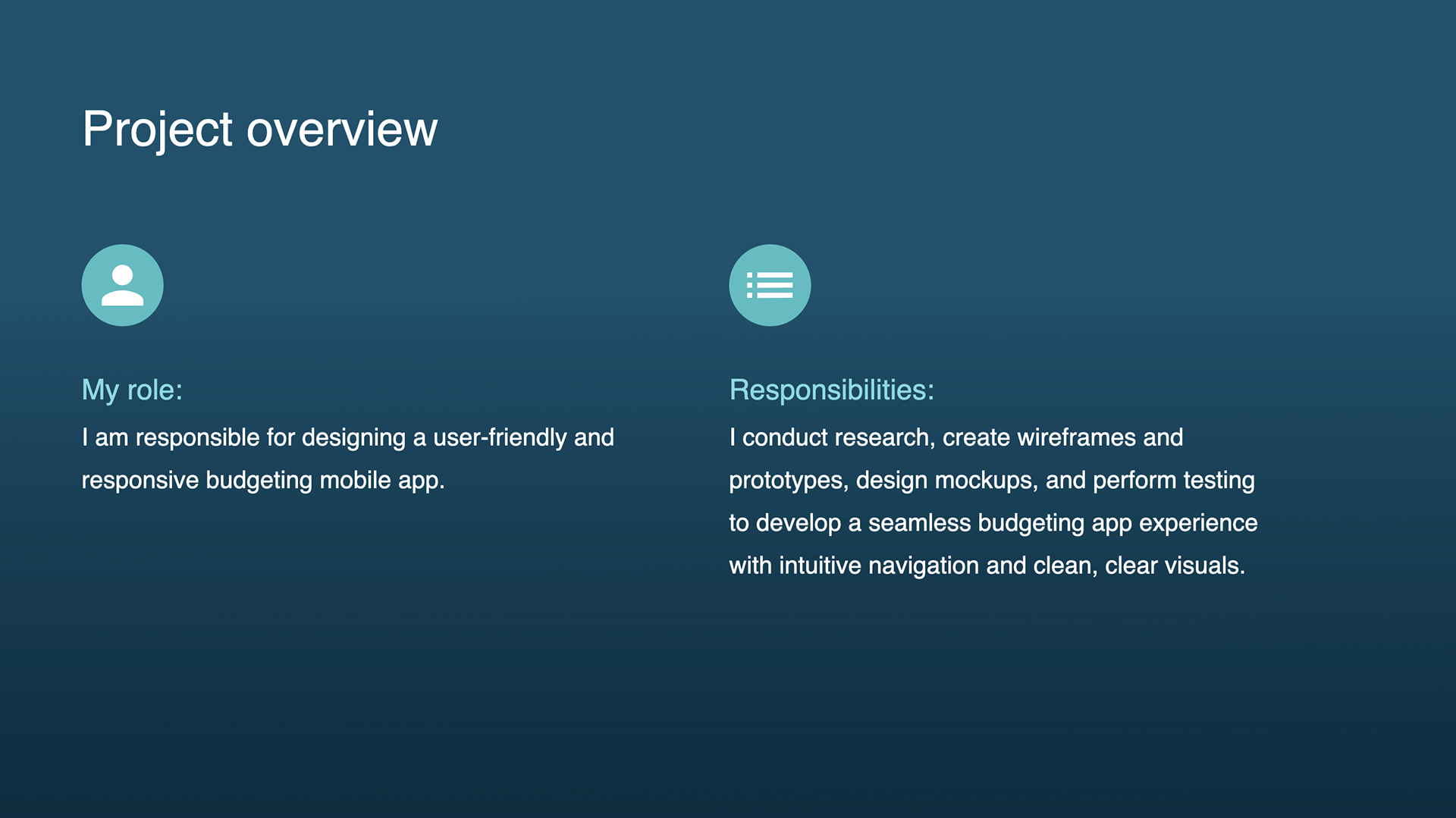 Project overview

My role:

I am responsible for designing a user-friendly and responsive budgeting mobile app.

Responsibilities:

I conduct research, create wireframes and prototypes, design mockups, and perform testing to develop a seamless budgeting app experience with intuitive navigation and clean, clear visuals.